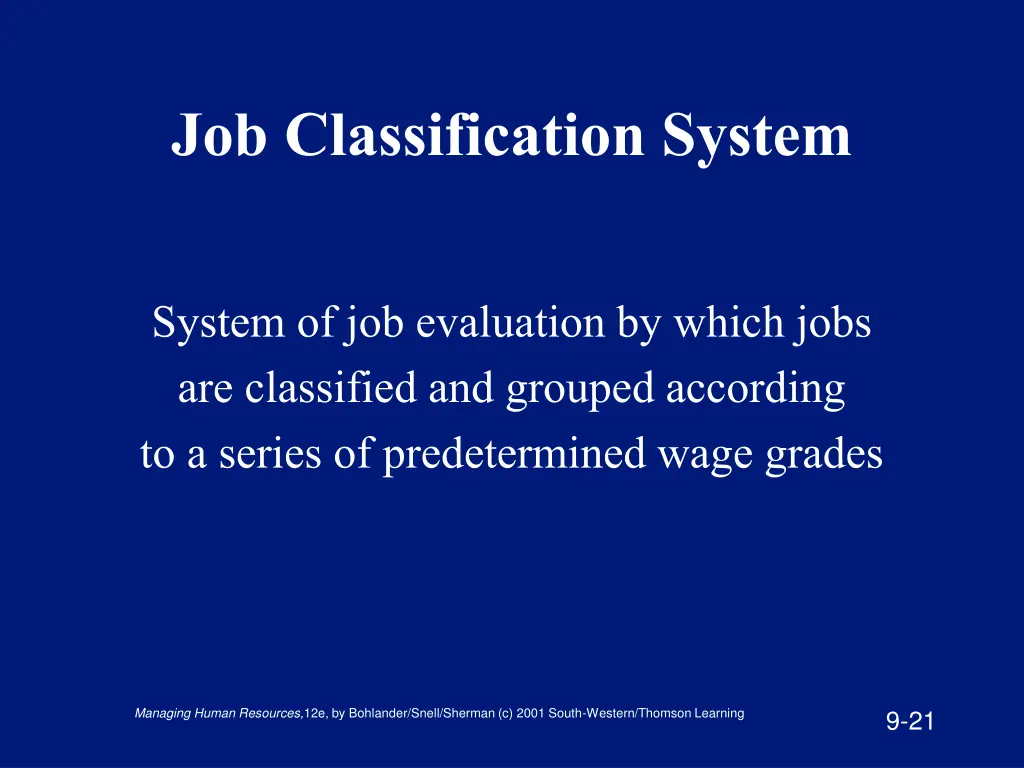 Job Classification System

System of job evaluation by which jobs are classified and grouped according to a series of predetermined wage grades

Managing Human Resources,12e, by Bohlander/Snell/Sherman (c) 2001 South-Western/Thomson Learning

9-21